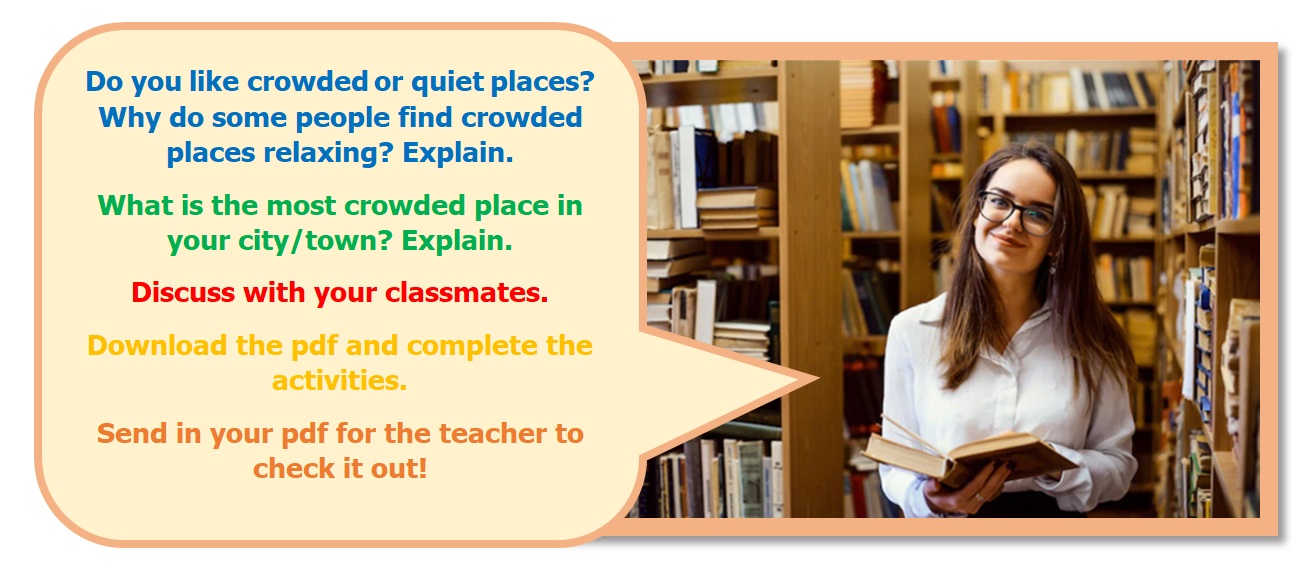 Do you like crowded or quiet places? Why do some people find crowded places relaxing? Explain.

What is the most crowded place in your city/town? Explain.

Discuss with your classmates.

Download the pdf and complete the activities.

Send in your pdf for the teacher to check it out!